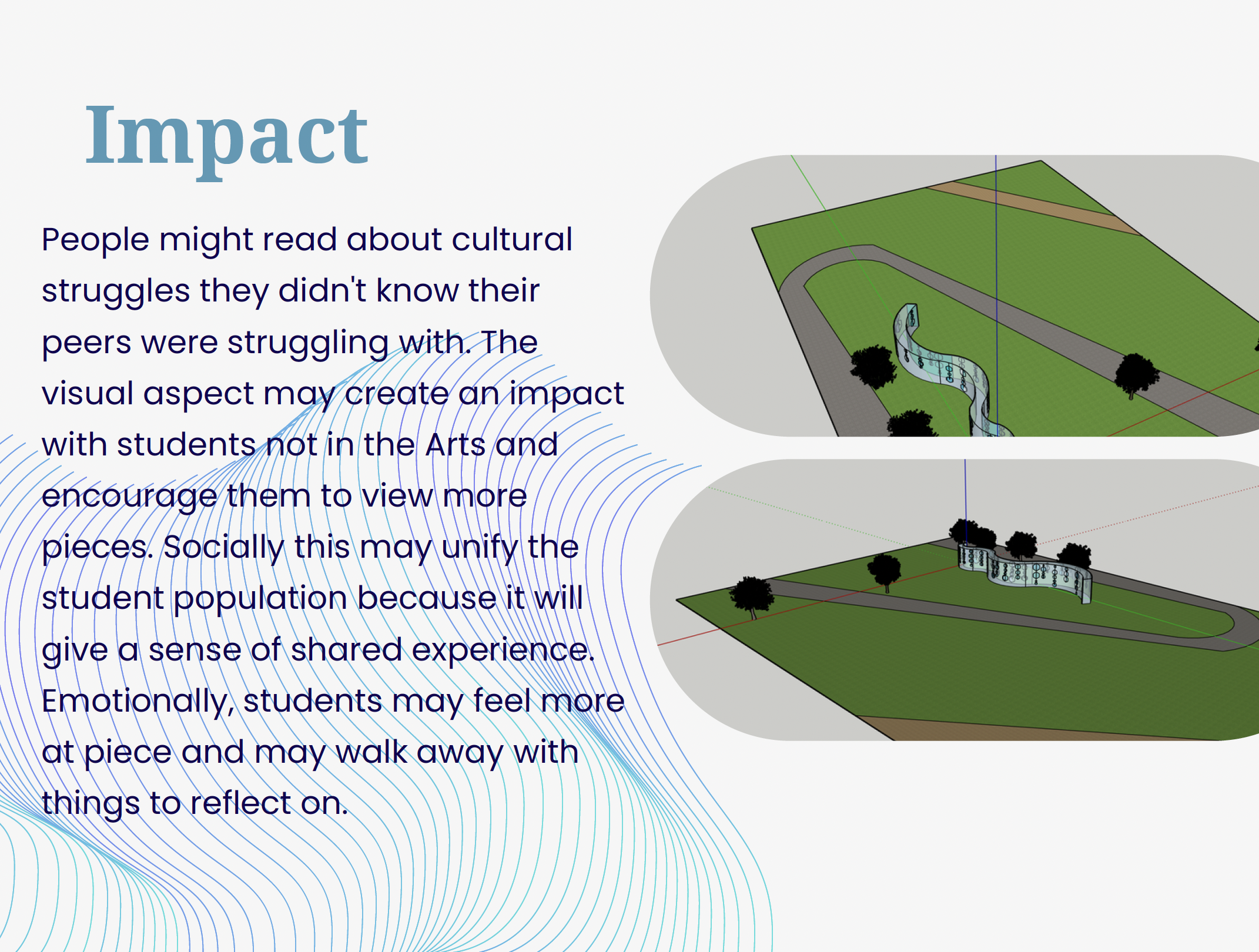 Impact

People might read about cultural struggles they didn't know their peers were struggling with. The visual aspect may create an impact with students not in the Arts and encourage them to view more pieces. Socially this may unify the student population because it will give a sense of shared experience. Emotionally, students may feel more at piece and may walk away with things to reflect on.